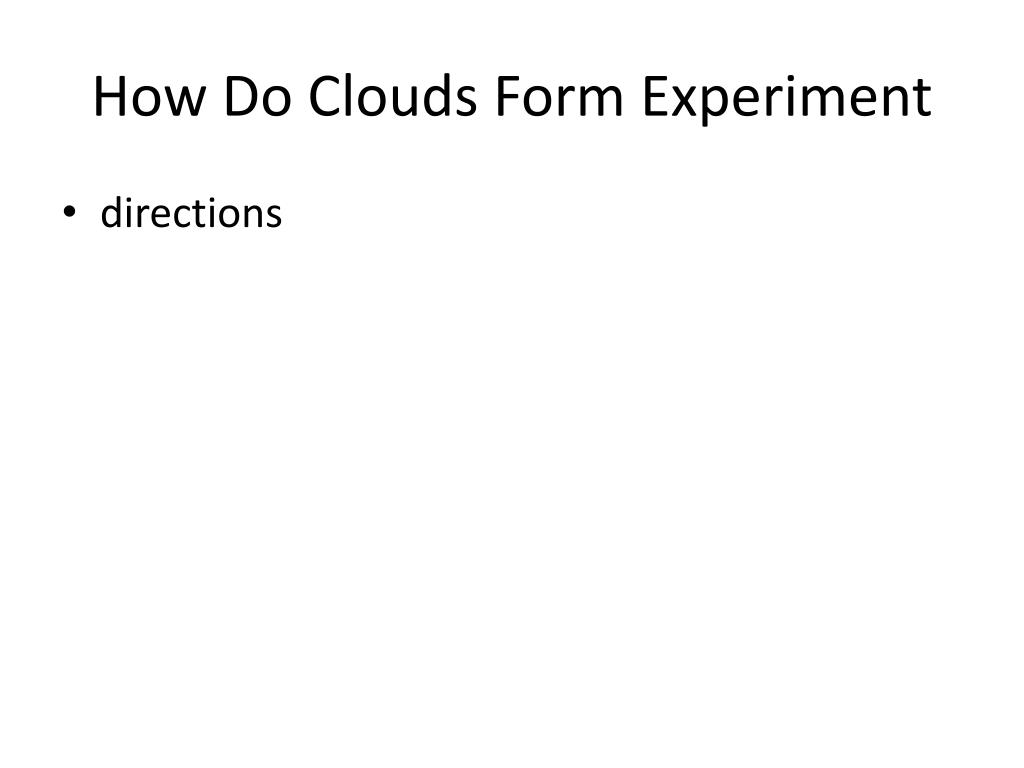 How Do Clouds Form Experiment

• directions